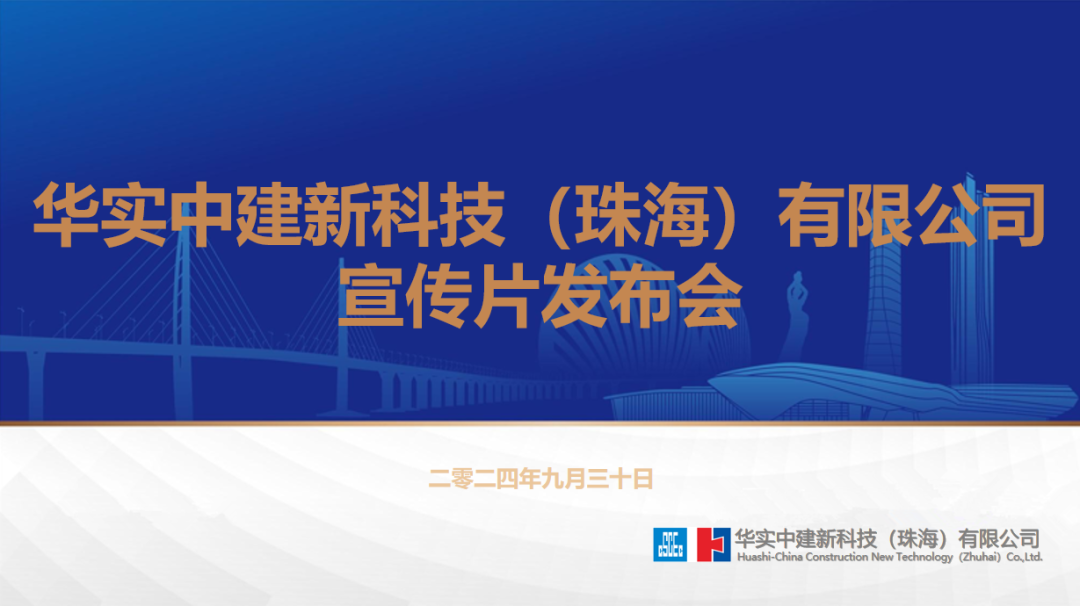 华实中建新科技（珠海）有限公司
宣传片发布会

二零二四年九月三十日

华实中建新科技（珠海）有限公司
Huashi-China Construction New Technology (Zhuhai) Co.,Ltd.